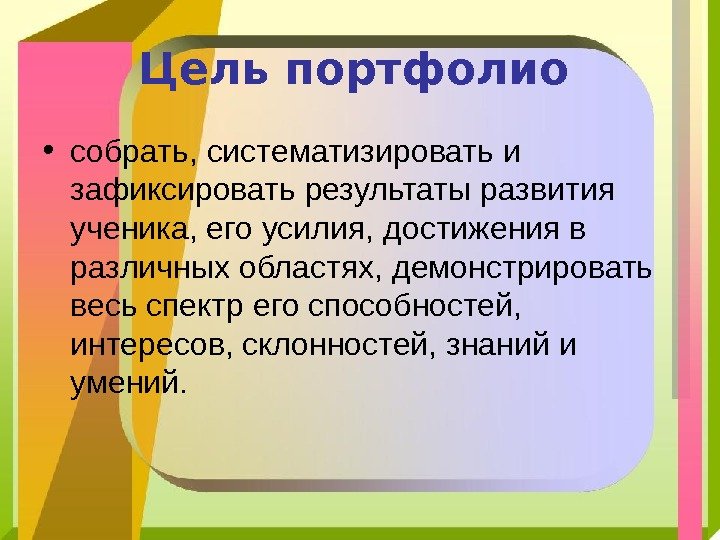 Цель портфолио

• собрать, систематизировать и зафиксировать результаты развития ученика, его усилия, достижения в различных областях, демонстрировать весь спектр его способностей, интересов, склонностей, знаний и умений.